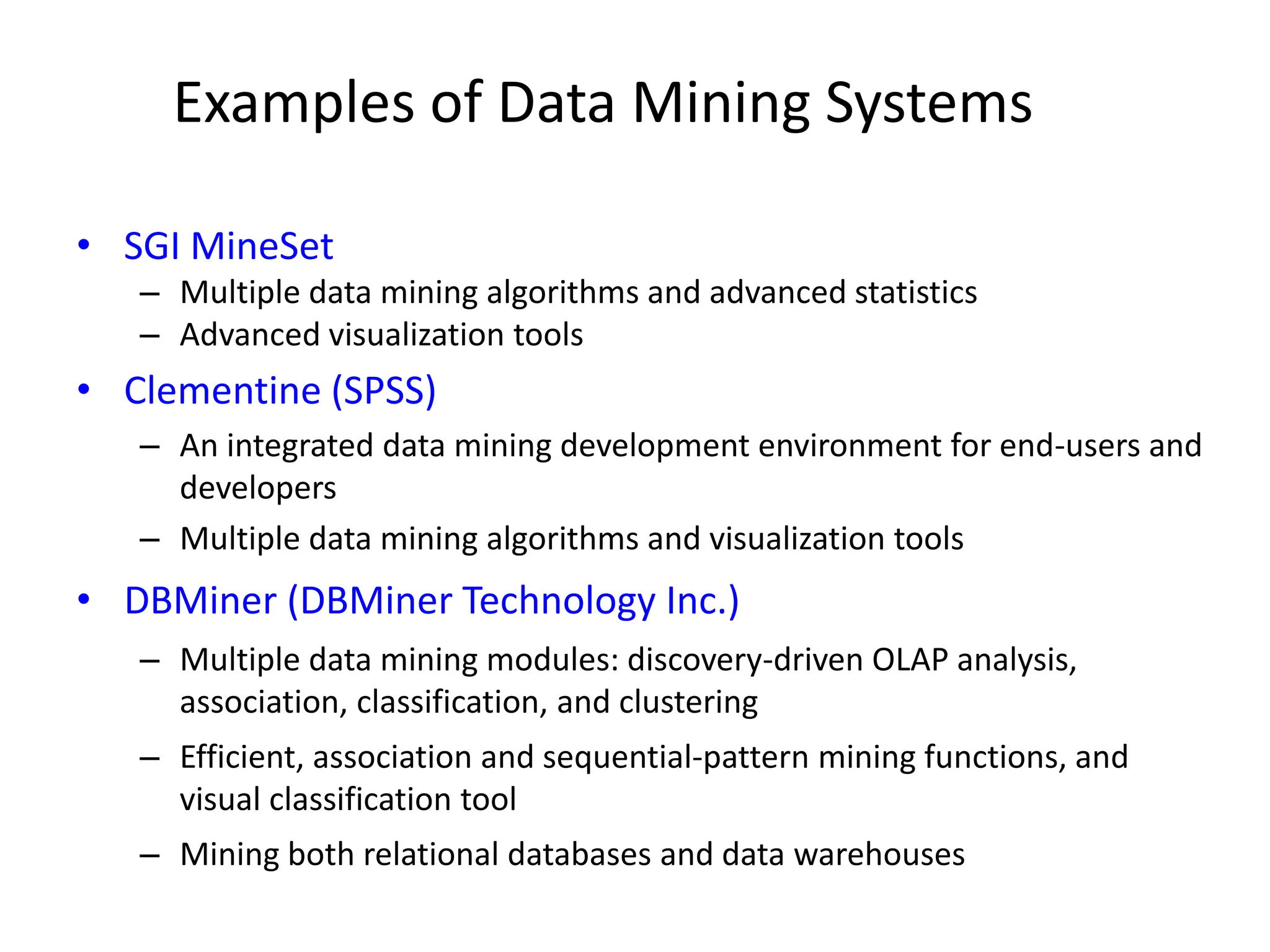 Examples of Data Mining Systems

• SGI MineSet
– Multiple data mining algorithms and advanced statistics
– Advanced visualization tools

• Clementine (SPSS)
– An integrated data mining development environment for end-users and developers
– Multiple data mining algorithms and visualization tools

• DBMiner (DBMiner Technology Inc.)
– Multiple data mining modules: discovery-driven OLAP analysis, association, classification, and clustering
– Efficient, association and sequential-pattern mining functions, and visual classification tool
– Mining both relational databases and data warehouses